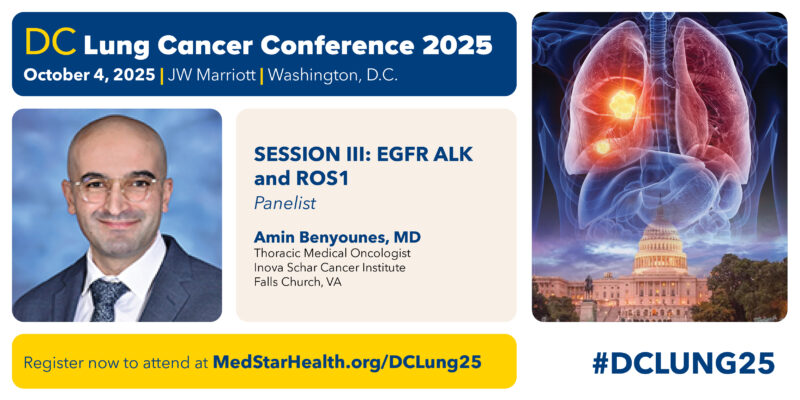 DC Lung Cancer Conference 2025

October 4, 2025 | JW Marriott | Washington, D.C.

SESSION III: EGFR ALK and ROS1

Panelist

Amin Benyounes, MD

Thoracic Medical Oncologist
Inova Schar Cancer Institute
Falls Church, VA

Register now to attend at MedStarHealth.org/DCLung25

#DCLUNG25